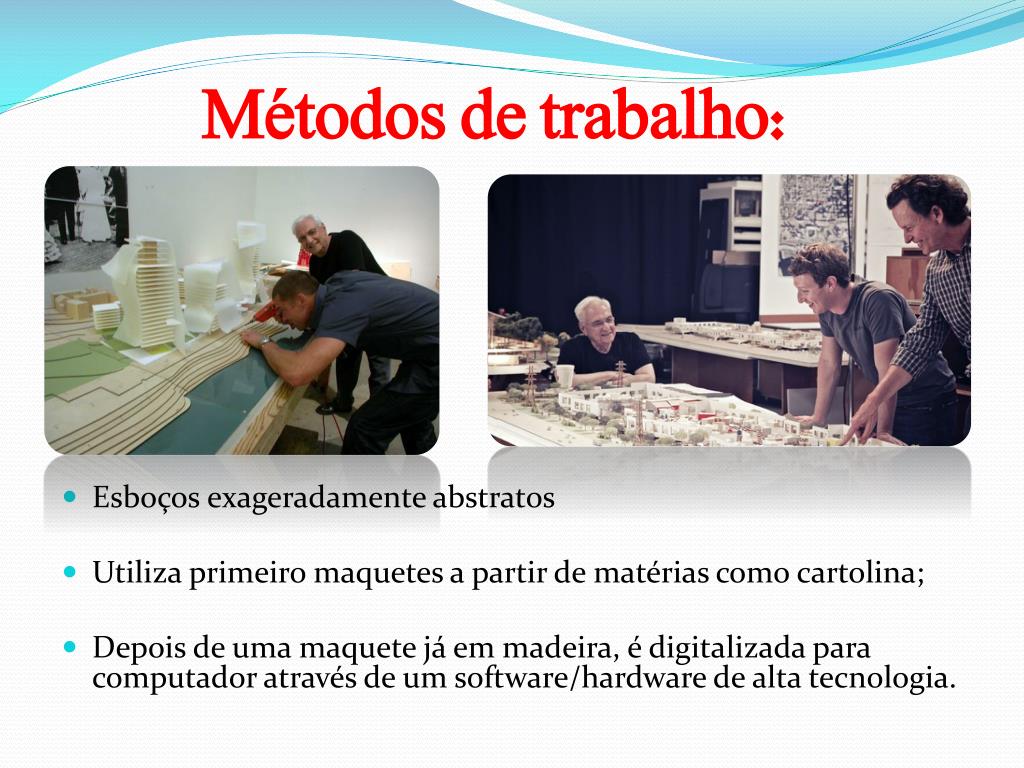 Métodos de trabalho:

- Esboços exageradamente abstratos
- Utiliza primeiro maquetes a partir de matérias como cartolina;
- Depois de uma maquete já em madeira, é digitalizada para computador através de um software/hardware de alta tecnologia.